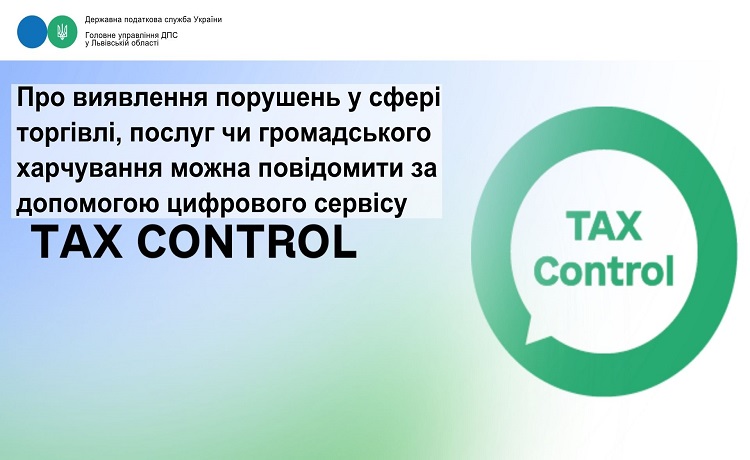 Державна податкова служба України
Головне управління ДПС у Львівській області

Про виявлення порушень у сфері торгівлі, послуг чи громадського харчування можна повідомити за допомогою цифрового сервісу

TAX CONTROL

TAX Control